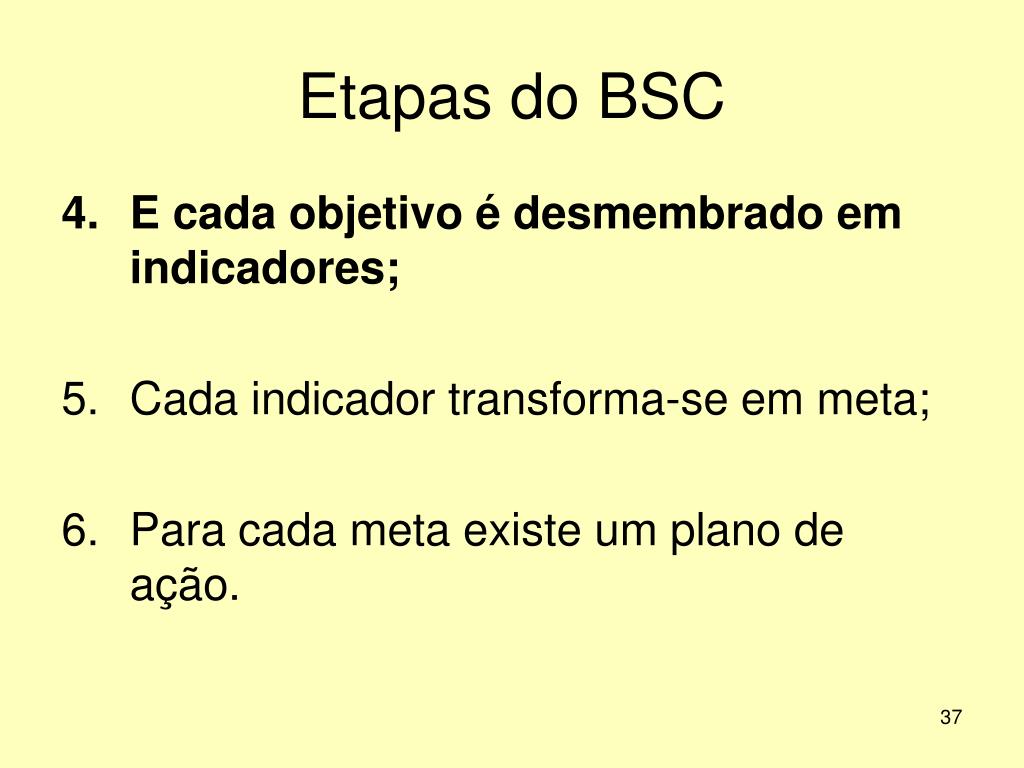 Etapas do BSC

4. E cada objetivo é desmembrado em indicadores;

5. Cada indicador transforma-se em meta;

6. Para cada meta existe um plano de ação.

37